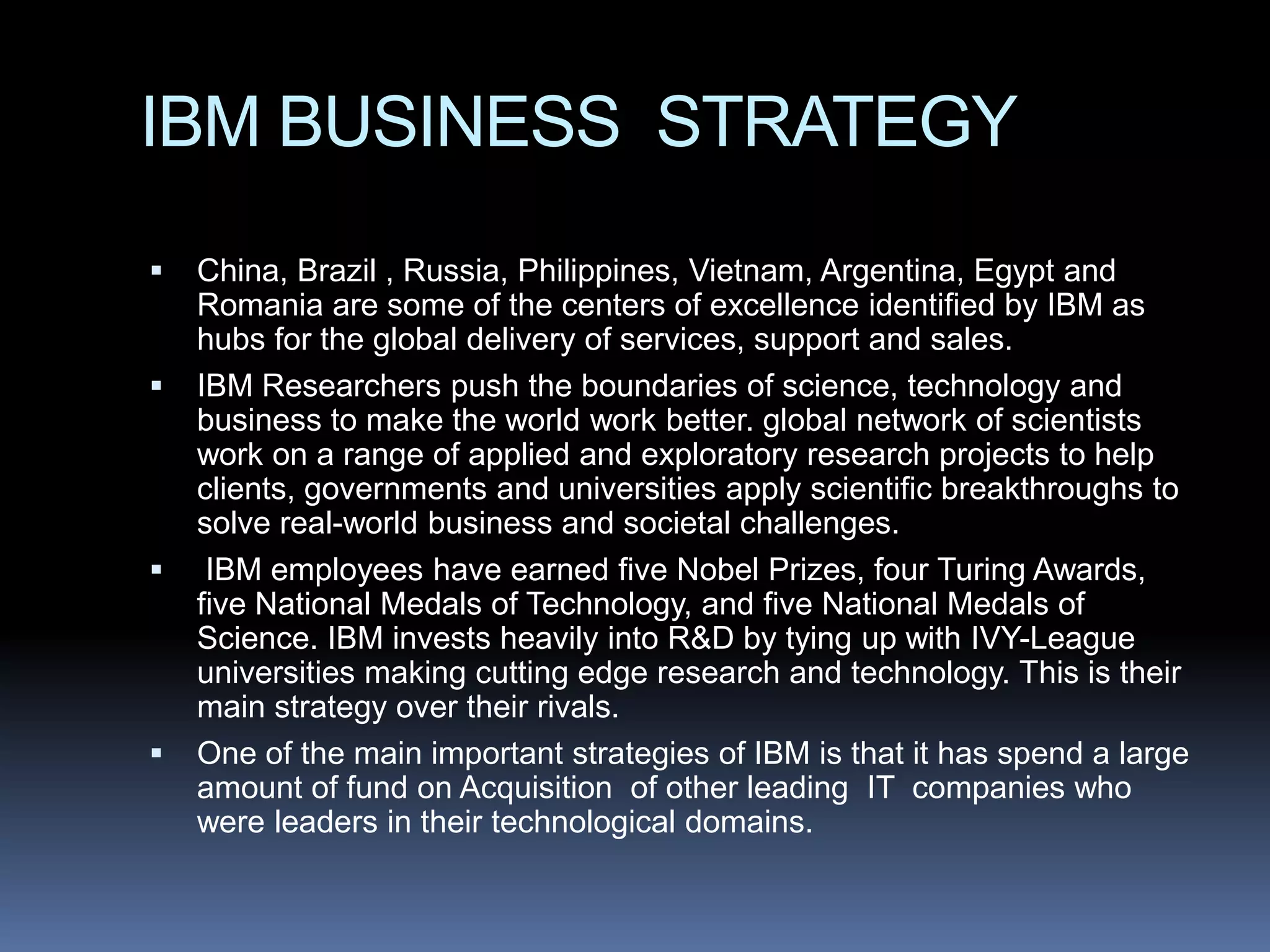 IBM BUSINESS STRATEGY

▪ China, Brazil , Russia, Philippines, Vietnam, Argentina, Egypt and Romania are some of the centers of excellence identified by IBM as hubs for the global delivery of services, support and sales.

▪ IBM Researchers push the boundaries of science, technology and business to make the world work better. global network of scientists work on a range of applied and exploratory research projects to help clients, governments and universities apply scientific breakthroughs to solve real-world business and societal challenges.

▪ IBM employees have earned five Nobel Prizes, four Turing Awards, five National Medals of Technology, and five National Medals of Science. IBM invests heavily into R&D by tying up with IVY-League universities making cutting edge research and technology. This is their main strategy over their rivals.

▪ One of the main important strategies of IBM is that it has spend a large amount of fund on Acquisition of other leading IT companies who were leaders in their technological domains.